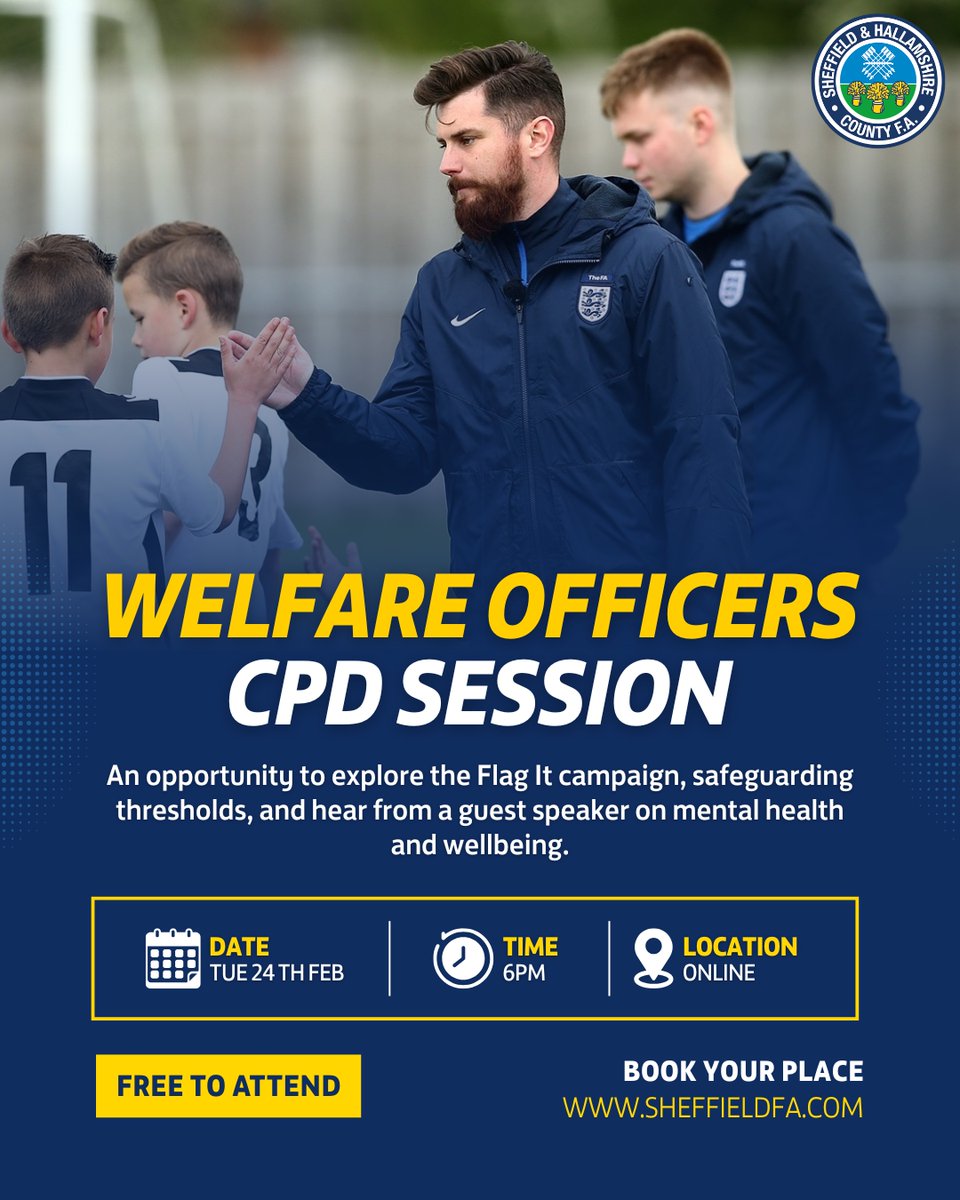 SHEFFIELD & HALLAMSHIRE COUNTY F.A.

The FA

11

WELFARE OFFICERS CPD SESSION

An opportunity to explore the Flag It campaign, safeguarding thresholds, and hear from a guest speaker on mental health and wellbeing.

DATE
TUE 24 TH FEB

TIME
6PM

LOCATION
ONLINE

FREE TO ATTEND

BOOK YOUR PLACE
WWW.SHEFFIELDFA.COM